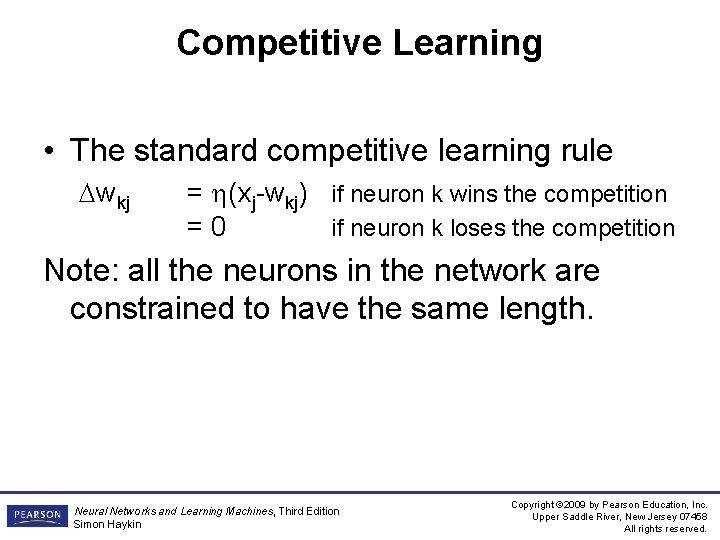 Competitive Learning

• The standard competitive learning rule

$\Delta w_{kj} = \eta(x_j - w_{kj})$ if neuron k wins the competition

$= 0$ if neuron k loses the competition

Note: all the neurons in the network are constrained to have the same length.

PEARSON

Neural Networks and Learning Machines, Third Edition
Simon Haykin

Copyright ©2009 by Pearson Education, Inc.
Upper Saddle River, New Jersey 07458
All rights reserved.